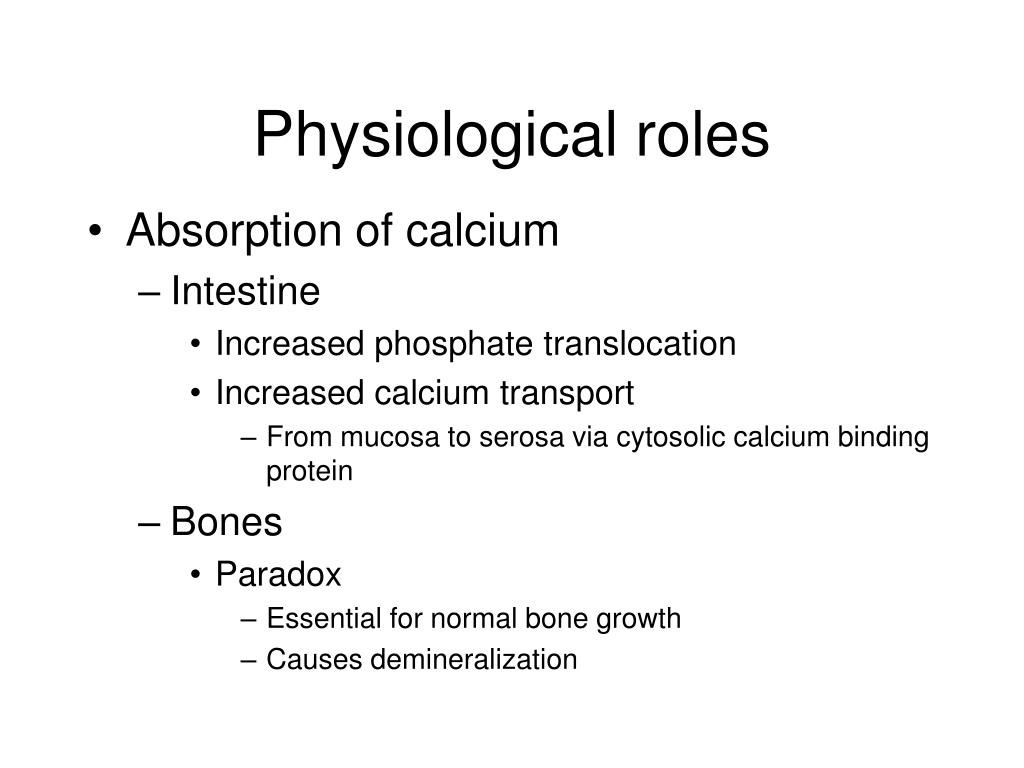 Physiological roles

• Absorption of calcium
– Intestine
• Increased phosphate translocation
• Increased calcium transport
– From mucosa to serosa via cytosolic calcium binding protein
– Bones
• Paradox
– Essential for normal bone growth
– Causes demineralization